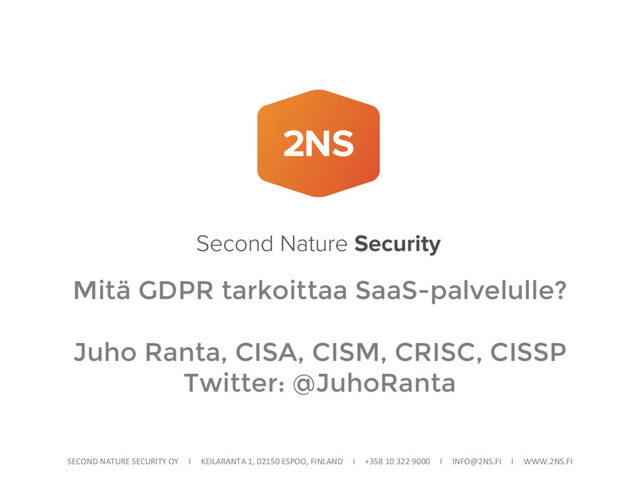 2NS

Second Nature Security

Mitä GDPR tarkoittaa SaaS-palvelulle?

Juho Ranta, CISA, CISM, CRISC, CISSP
Twitter: @JuhoRanta

SECOND NATURE SECURITY OY I KEILARANTA 1, 02150 ESPOO, FINLAND I +358 10 322 9000 I INFO@2NS.FI I WWW.2NS.FI